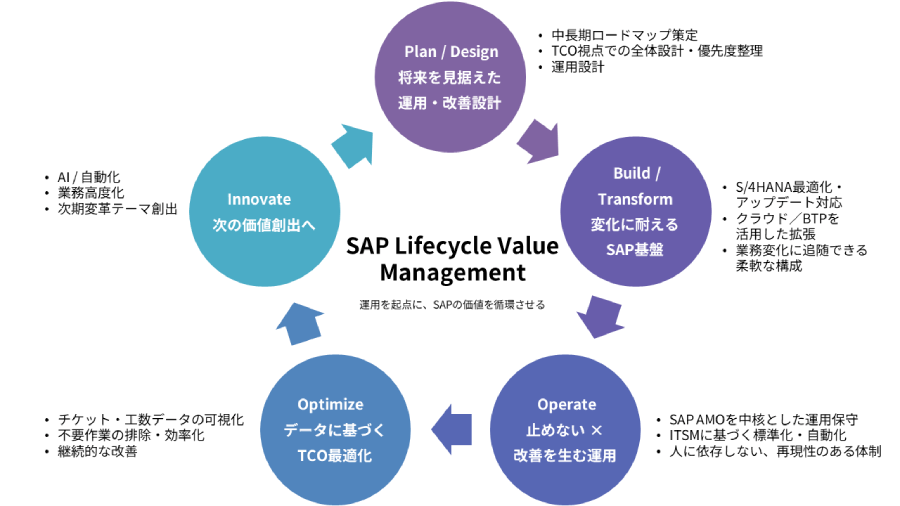 Plan / Design
将来を見据えた
運用・改善設計

• 中長期ロードマップ策定
• TCO視点での全体設計・優先度整理
• 運用設計

Build /
Transform
変化に耐える
SAP基盤

• S/4HANA最適化・アップデート対応
• クラウド／BTPを活用した拡張
• 業務変化に追随できる柔軟な構成

Operate
止めない ×
改善を生む運用

• SAP AMOを中核とした運用保守
• ITSMに基づく標準化・自動化
• 人に依存しない、再現性のある体制

Optimize
データに基づく
TCO最適化

• チケット・工数データの可視化
• 不要作業の排除・効率化
• 継続的な改善

Innovate
次の価値創出へ

• AI / 自動化
• 業務高度化
• 次期変革テーマ創出

SAP Lifecycle Value Management
運用を起点に、SAPの価値を循環させる